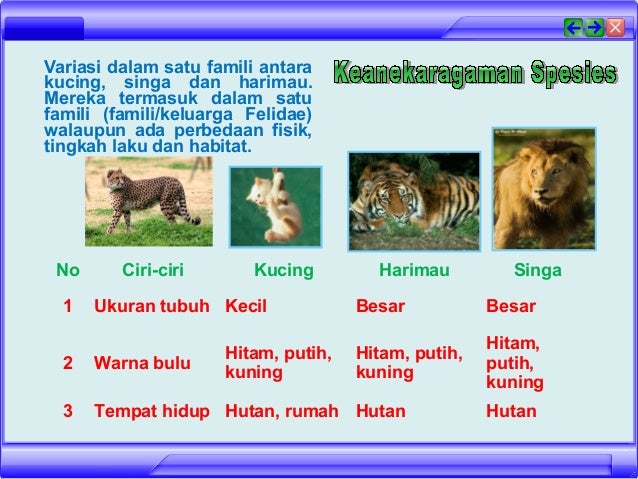 Keanekaragaman Spesies

Variasi dalam satu famili antara kucing, singa dan harimau. Mereka termasuk dalam satu famili (famili/keluarga Felidae) walaupun ada perbedaan fisik, tingkah laku dan habitat.

| No | Ciri-ciri | Kucing | Harimau | Singa |
|---|---|---|---|---|
| 1 | Ukuran tubuh | Kecil | Besar | Besar |
| 2 | Warna bulu | Hitam, putih, kuning | Hitam, putih, kuning | Hitam, putih, kuning |
| 3 | Tempat hidup | Hutan, rumah | Hutan | Hutan |